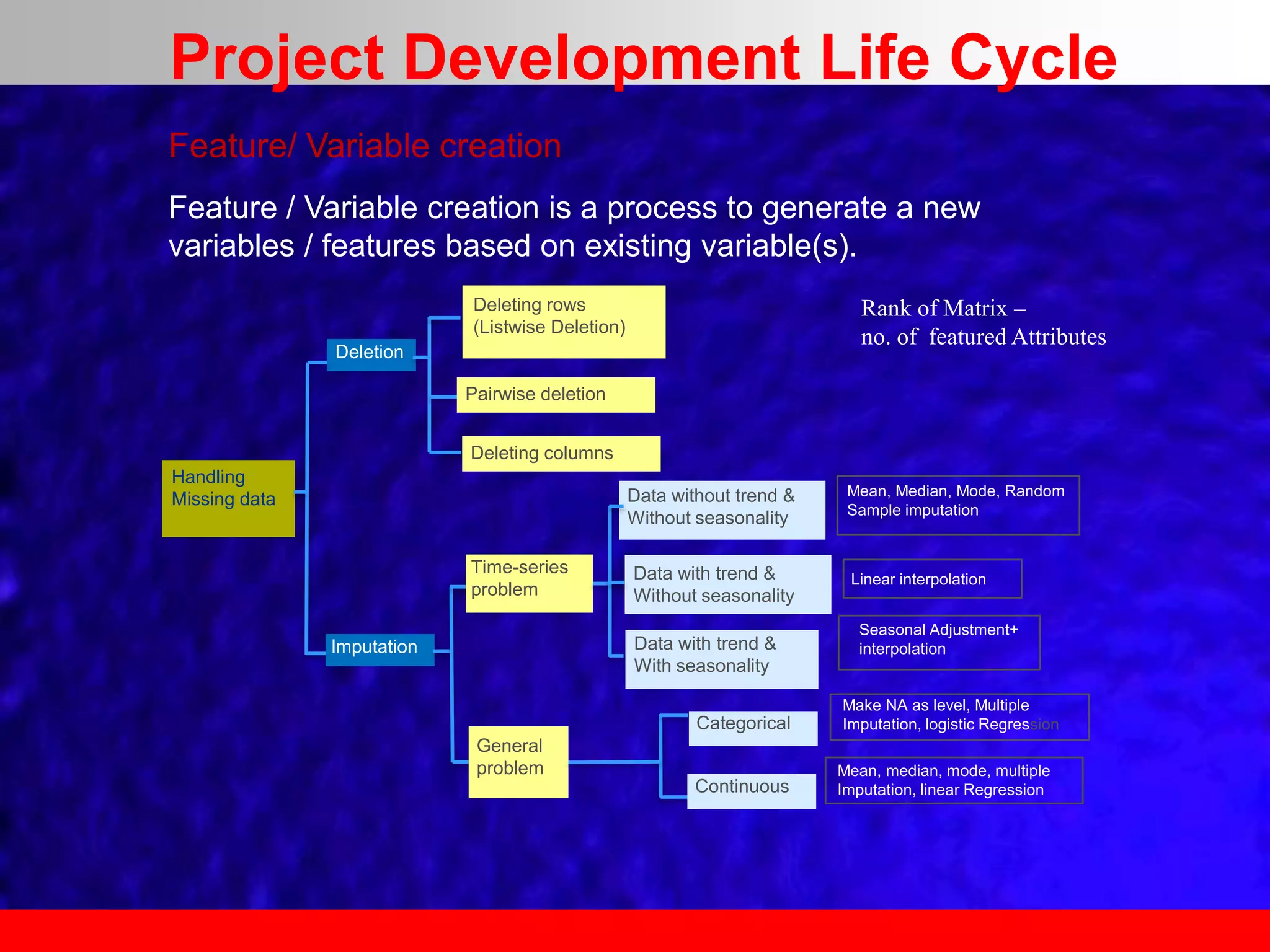 Project Development Life Cycle

Feature/ Variable creation

Feature / Variable creation is a process to generate a new variables / features based on existing variable(s).

Rank of Matrix – no. of featured Attributes

Handling Missing data

Deletion

Deleting rows (Listwise Deletion)

Pairwise deletion

Deleting columns

Imputation

Time-series problem

Data without trend & Without seasonality

Mean, Median, Mode, Random Sample imputation

Data with trend & Without seasonality

Linear interpolation

Data with trend & With seasonality

Seasonal Adjustment+ interpolation

General problem

Categorical

Make NA as level, Multiple Imputation, logistic Regression

Continuous

Mean, median, mode, multiple Imputation, linear Regression